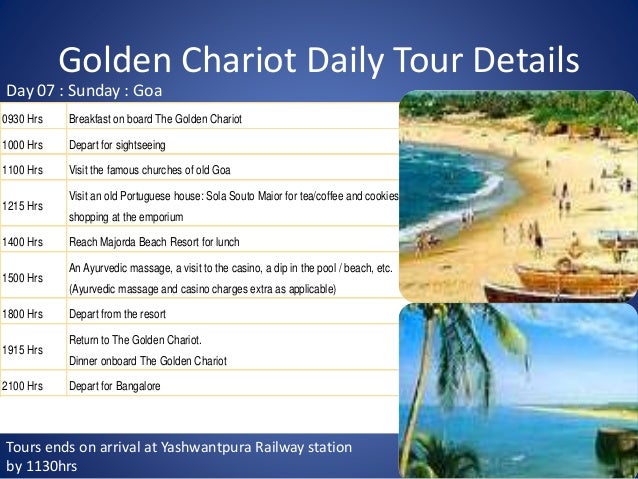 Golden Chariot Daily Tour Details

Day 07 : Sunday : Goa

| | |
|---|---|
| 0930 Hrs | Breakfast on board The Golden Chariot |
| 1000 Hrs | Depart for sightseeing |
| 1100 Hrs | Visit the famous churches of old Goa |
| 1215 Hrs | Visit an old Portuguese house: Sola Souto Maior for tea/coffee and cookies shopping at the emporium |
| 1400 Hrs | Reach Majorda Beach Resort for lunch |
| 1500 Hrs | An Ayurvedic massage, a visit to the casino, a dip in the pool / beach, etc. (Ayurvedic massage and casino charges extra as applicable) |
| 1800 Hrs | Depart from the resort |
| 1915 Hrs | Return to The Golden Chariot. Dinner onboard The Golden Chariot |
| 2100 Hrs | Depart for Bangalore |

Tours ends on arrival at Yashwantpura Railway station by 1130hrs